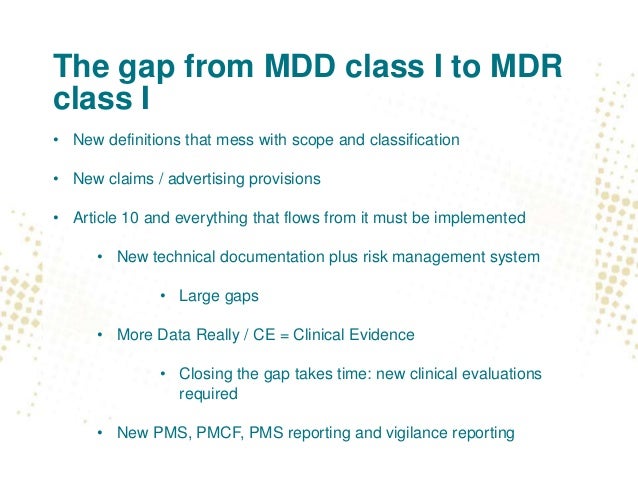 The gap from MDD class I to MDR class I

• New definitions that mess with scope and classification

• New claims / advertising provisions

• Article 10 and everything that flows from it must be implemented

• New technical documentation plus risk management system

• Large gaps

• More Data Really / CE = Clinical Evidence

• Closing the gap takes time: new clinical evaluations required

• New PMS, PMCF, PMS reporting and vigilance reporting